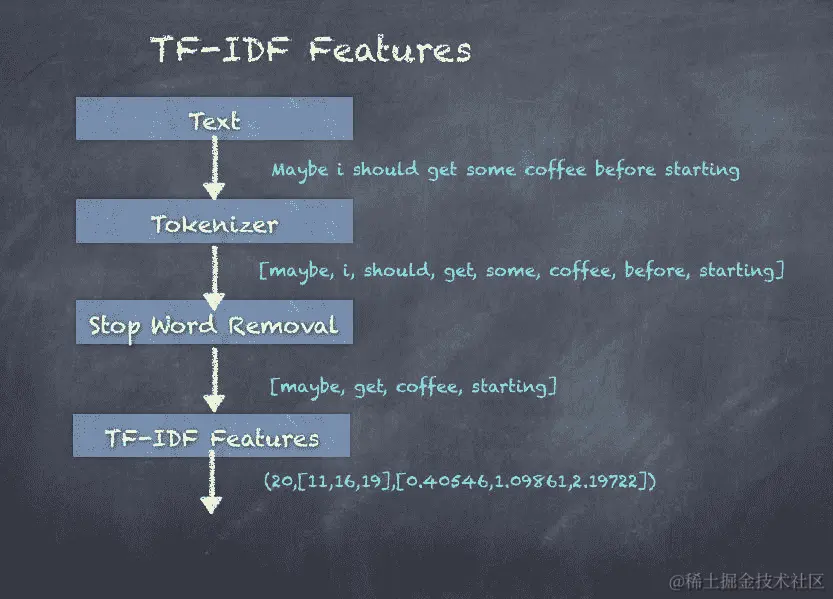 TF-IDF Features

Text

Maybe i should get some coffee before starting

Tokenizer

[maybe, i, should, get, some, coffee, before, starting]

Stop Word Removal

[maybe, get, coffee, starting]

TF-IDF Features

(20,[11,16,19],[0.40546,1.09861,2.19722])

@稀土掘金技术社区